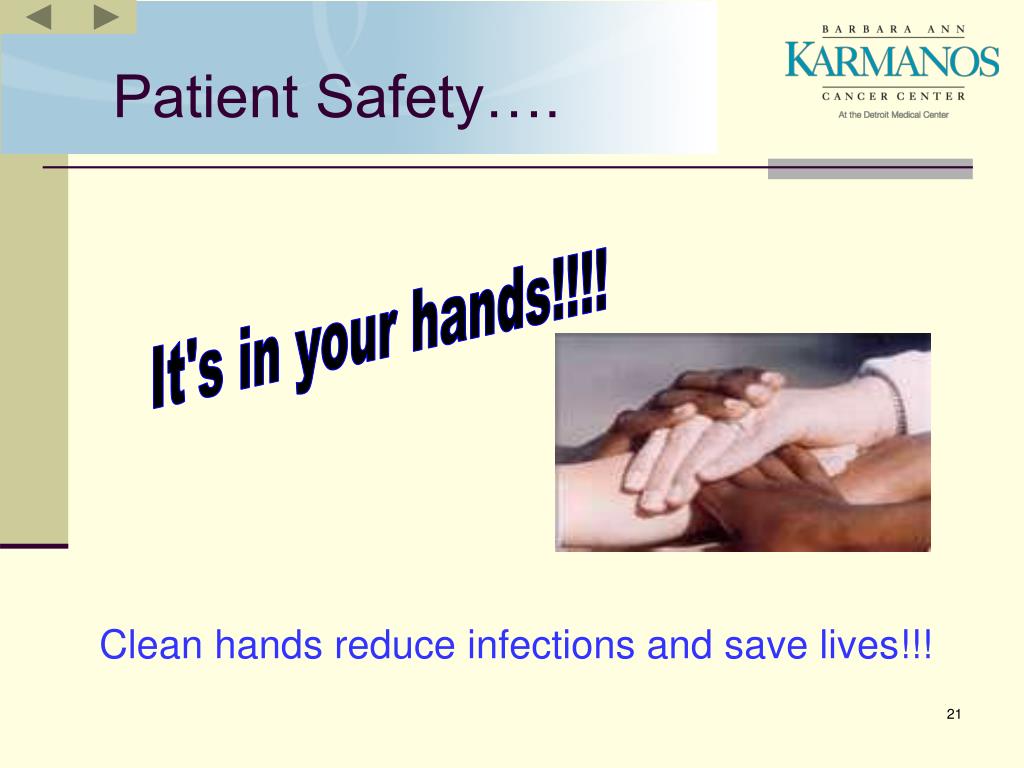 Patient Safety….

BARBARA ANN
KARMANOS
CANCER CENTER
At the Detroit Medical Center

It's in your hands!!!!

Clean hands reduce infections and save lives!!!

21